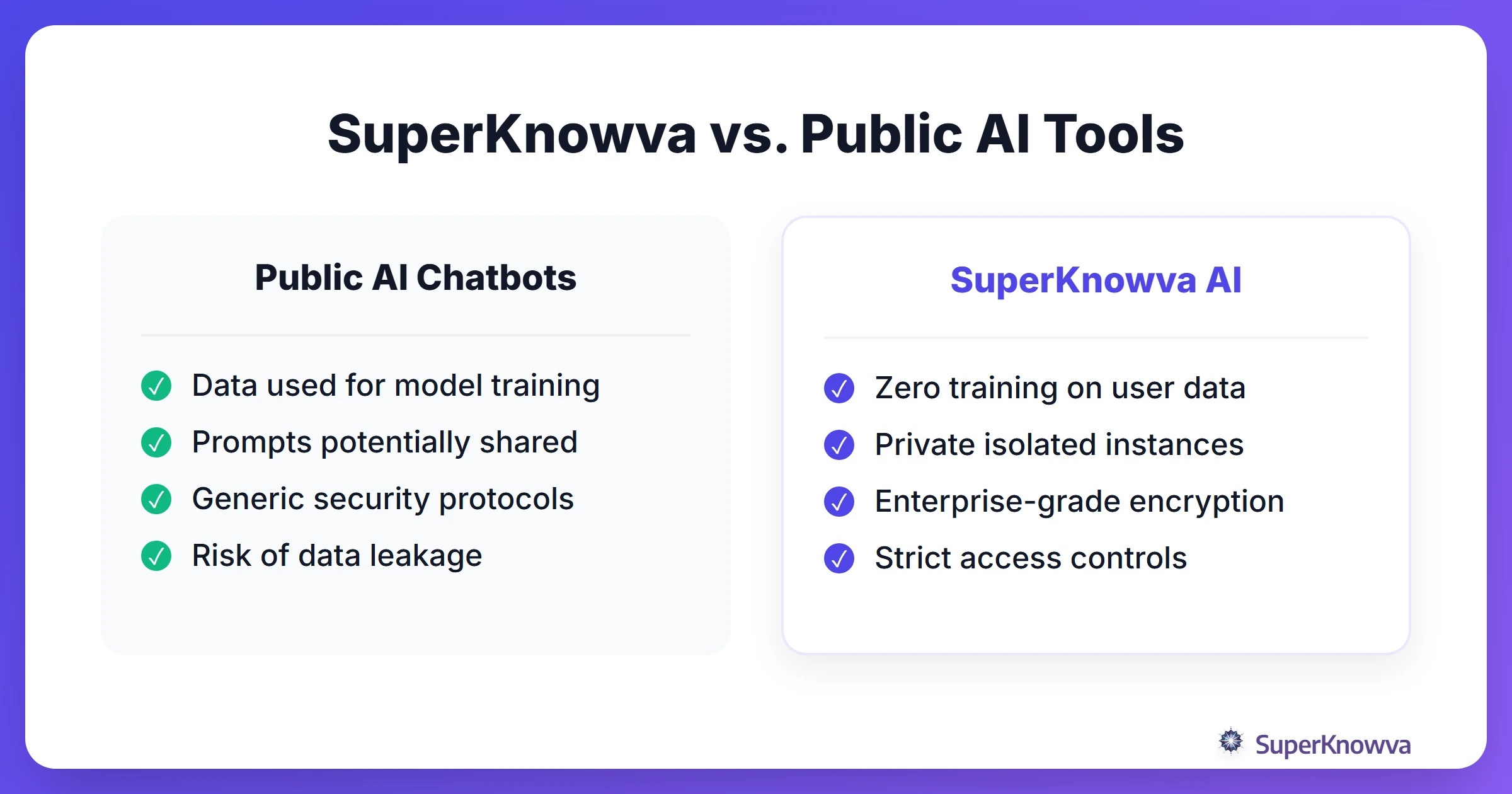 SuperKnowva vs. Public AI Tools

Public AI Chatbots

Data used for model training
Prompts potentially shared
Generic security protocols
Risk of data leakage

SuperKnowva AI

Zero training on user data
Private isolated instances
Enterprise-grade encryption
Strict access controls

SuperKnowva